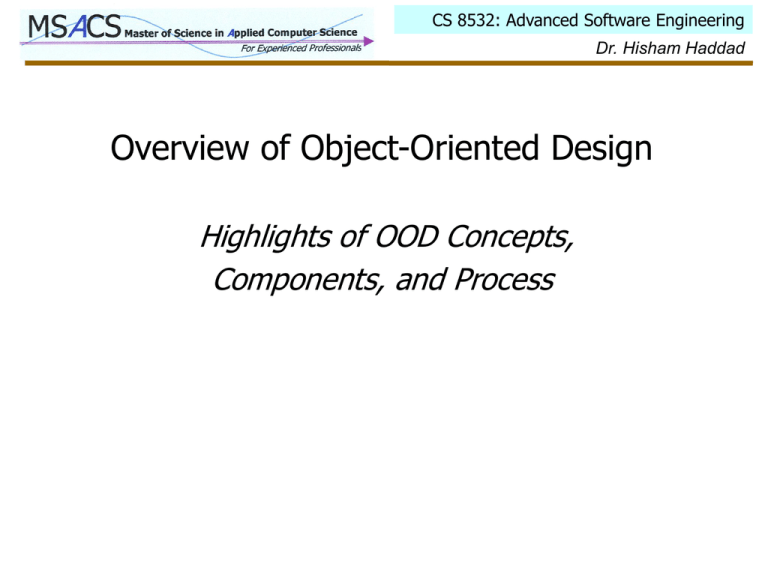 MSACS Master of Science in Applied Computer Science
For Experienced Professionals

CS 8532: Advanced Software Engineering
Dr. Hisham Haddad

Overview of Object-Oriented Design

Highlights of OOD Concepts, Components, and Process